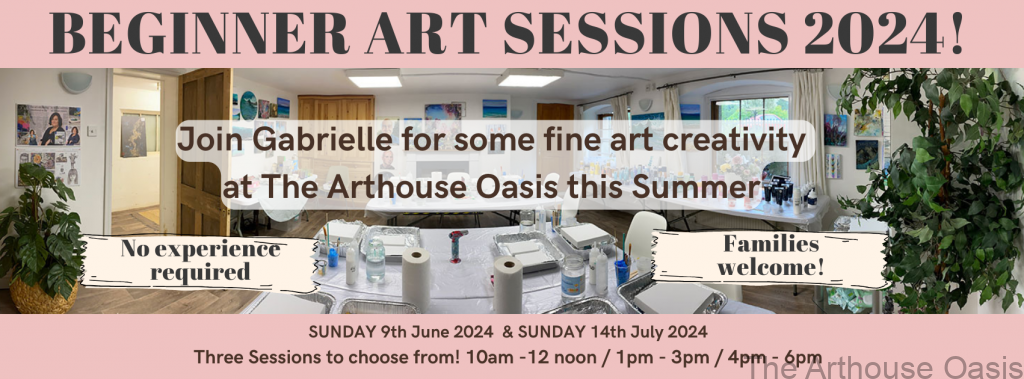 BEGINNER ART SESSIONS 2024!

Join Gabrielle for some fine art creativity at The Arthouse Oasis this Summer

No experience required

Families welcome!

SUNDAY 9th June 2024 & SUNDAY 14th July 2024

Three Sessions to choose from! 10am -12 noon / 1pm - 3pm / 4pm - 6pm

The Arthouse Oasis